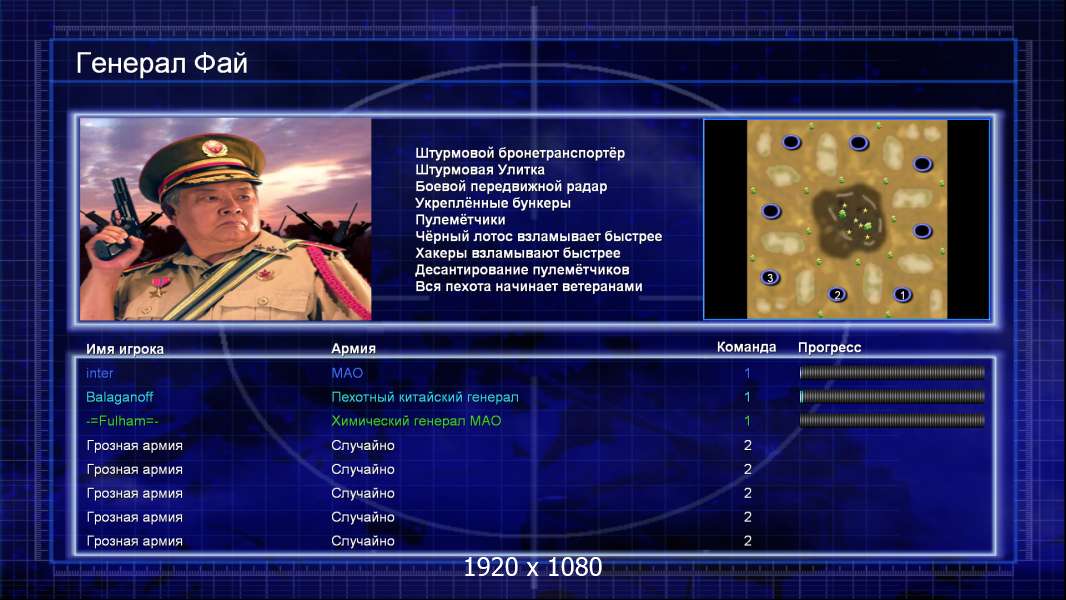 Генерал Фай

Штурмовой бронетранспортёр
Штурмовая Улитка
Боевой передвижной радар
Укреплённые бункеры
Пулемётчики
Чёрный лотос взламывает быстрее
Хакеры взламывают быстрее
Десантирование пулемётчиков
Вся пехота начинает ветеранами

3 2 1

| Имя игрока | Армия | Команда | Прогресс |
|---|---|---|---|
| inter | МАО | 1 | |
| Balaganoff | Пехотный китайский генерал | 1 | |
| -=Fulham=- | Химический генерал МАО | 1 | |
| Грозная армия | Случайно | 2 | |
| Грозная армия | Случайно | 2 | |
| Грозная армия | Случайно | 2 | |
| Грозная армия | Случайно | 2 | |
| Грозная армия | Случайно | 2 | |

1920 x 1080